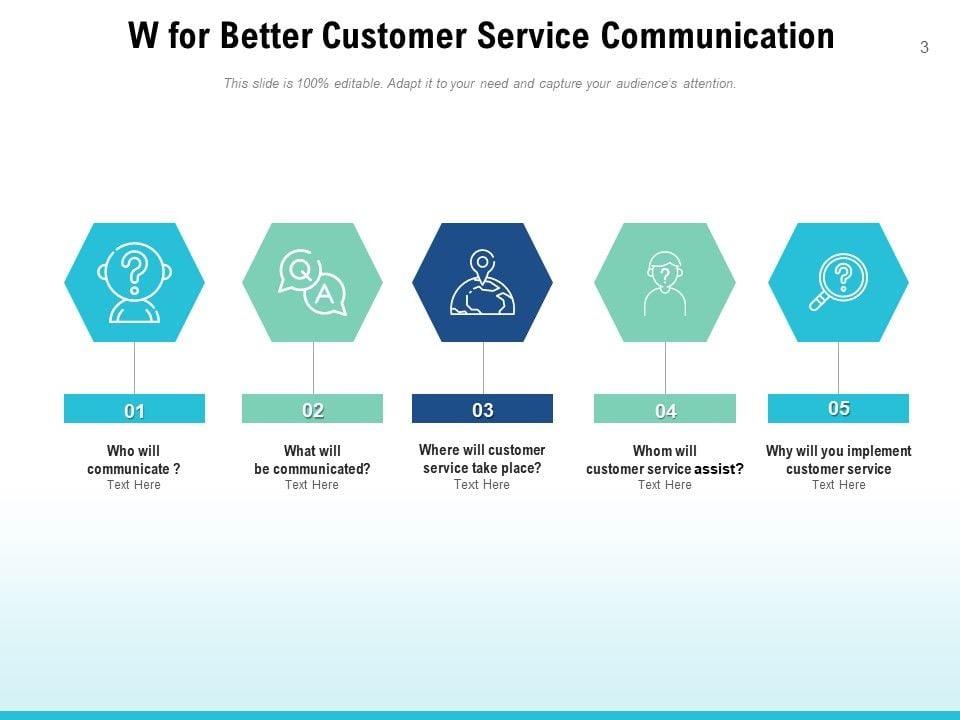 W for Better Customer Service Communication

3

This slide is 100% editable. Adapt it to your need and capture your audience's attention.

Q

A

01

Who will communicate ?

Text Here

02

What will be communicated?

Text Here

03

Where will customer service take place?

Text Here

04

Whom will customer service assist?

Text Here

05

Why will you implement customer service

Text Here